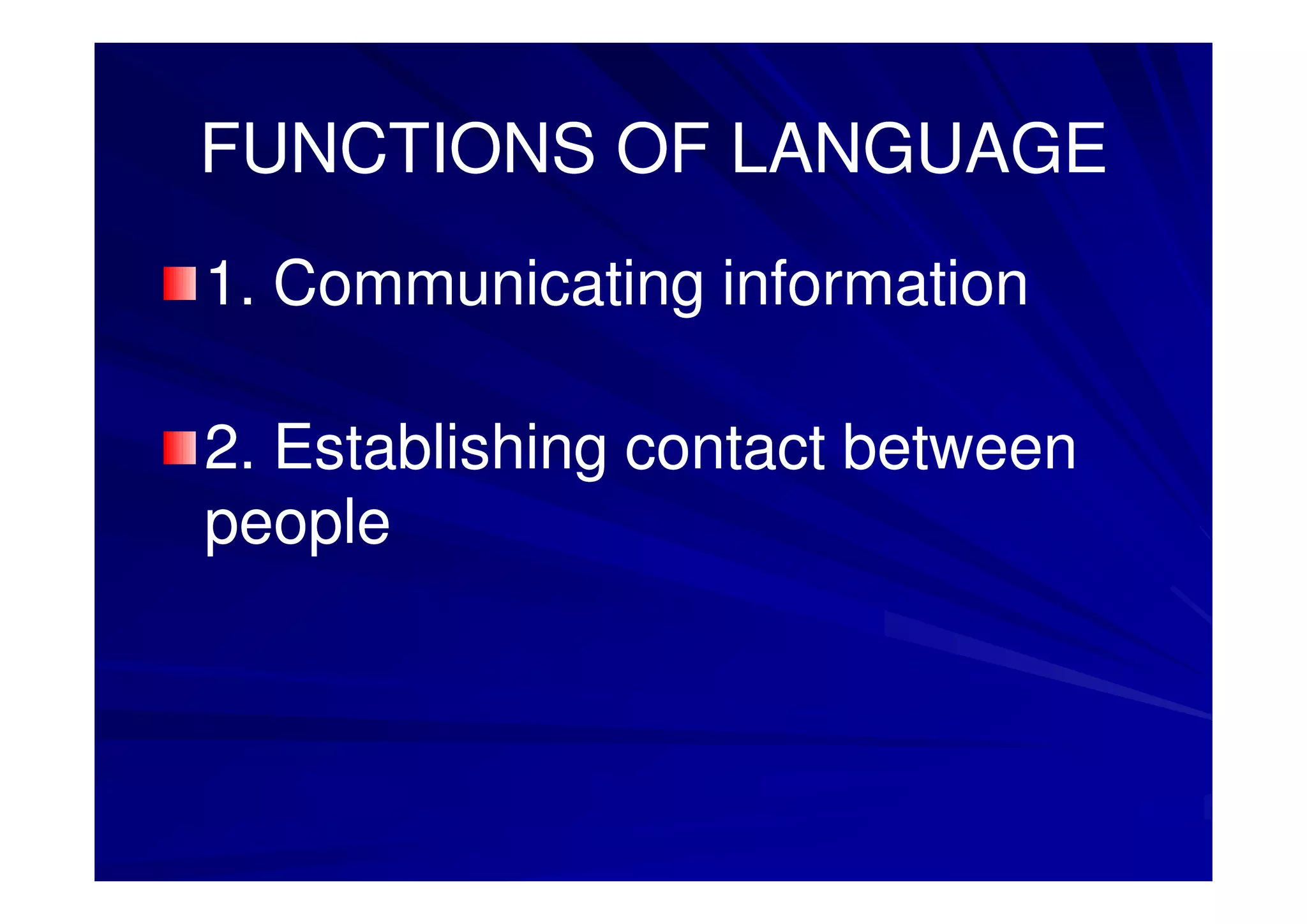 FUNCTIONS OF LANGUAGE

1. Communicating information

2. Establishing contact between people